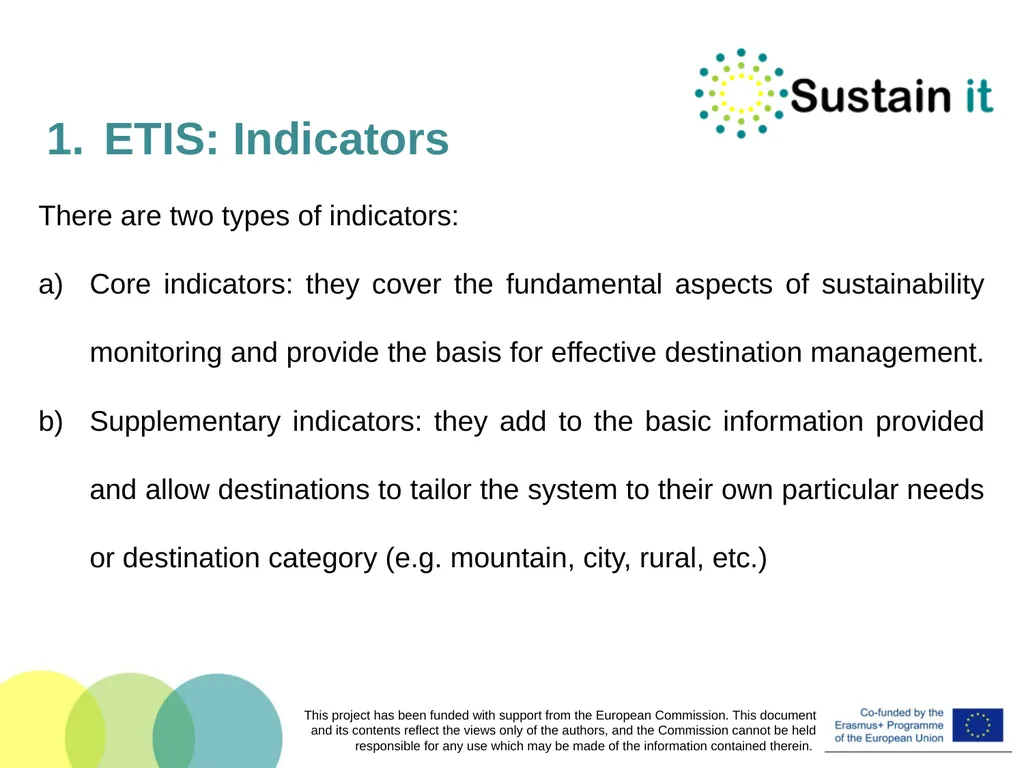 Sustain it

1. ETIS: Indicators

There are two types of indicators:

a) Core indicators: they cover the fundamental aspects of sustainability monitoring and provide the basis for effective destination management.

b) Supplementary indicators: they add to the basic information provided and allow destinations to tailor the system to their own particular needs or destination category (e.g. mountain, city, rural, etc.)

This project has been funded with support from the European Commission. This document and its contents reflect the views only of the authors, and the Commission cannot be held responsible for any use which may be made of the information contained therein.

Co-funded by the Erasmus+ Programme of the European Union